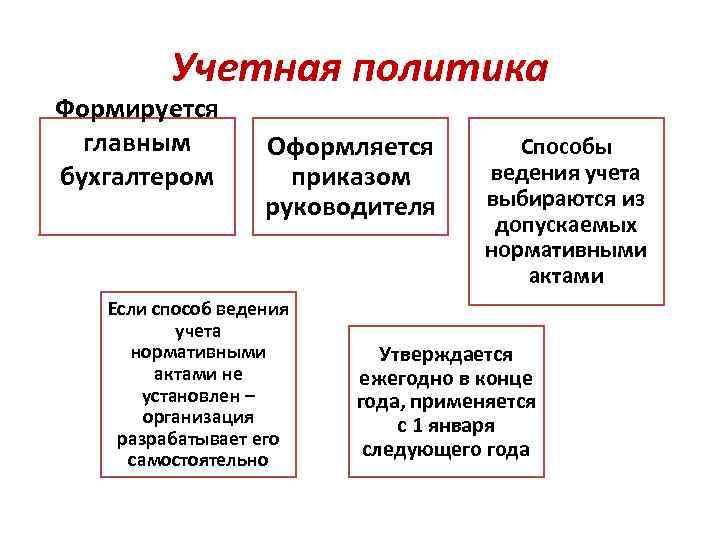 Учетная политика

Формируется главным бухгалтером

Оформляется приказом руководителя

Способы ведения учета выбираются из допускаемых нормативными актами

Если способ ведения учета нормативными актами не установлен – организация разрабатывает его самостоятельно

Утверждается ежегодно в конце года, применяется с 1 января следующего года